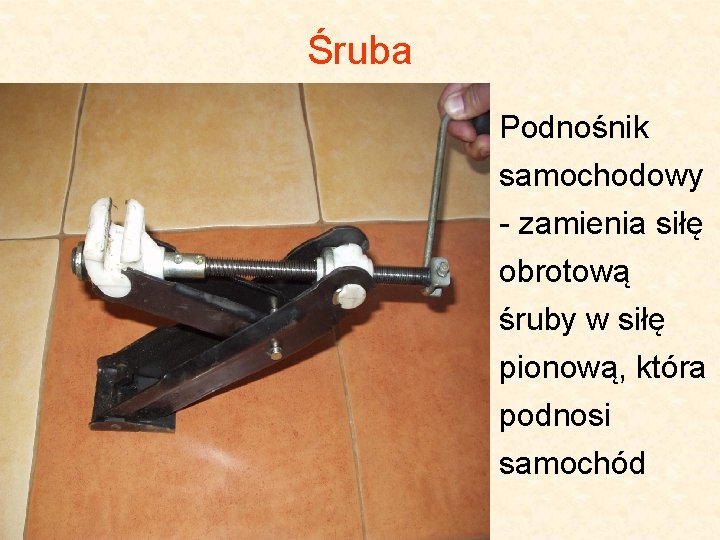 Śruba

Podnośnik samochodowy - zamienia siłę obrotową śruby w siłę pionową, która podnosi samochód